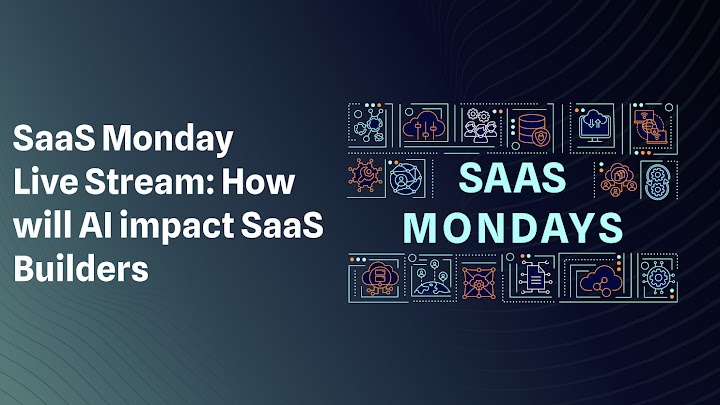 SaaS Monday Live Stream: How will AI impact SaaS Builders

SAAS MONDAYS